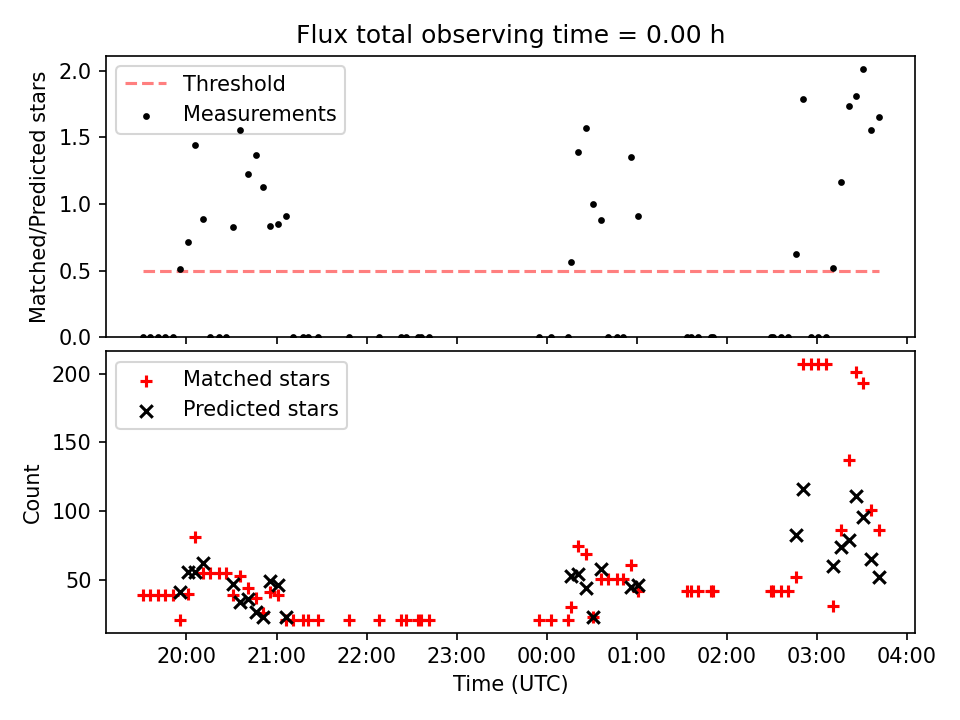 Flux total observing time = 0.00 h

Threshold
Measurements

Matched/Predicted stars
2.0
1.5
1.0
0.5
0.0

Matched stars
Predicted stars

Count
200
150
100
50

20:00
21:00
22:00
23:00
00:00
01:00
02:00
03:00
04:00
Time (UTC)